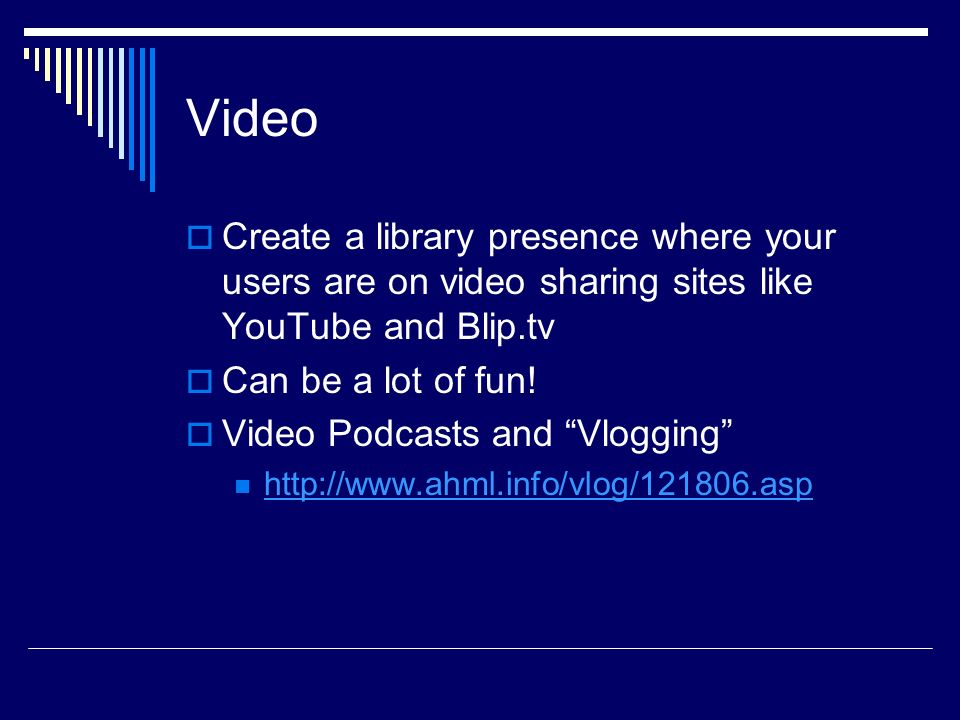 Video

Create a library presence where your users are on video sharing sites like YouTube and Blip.tv

Can be a lot of fun!

Video Podcasts and “Vlogging”

http://www.ahml.info/vlog/121806.asp